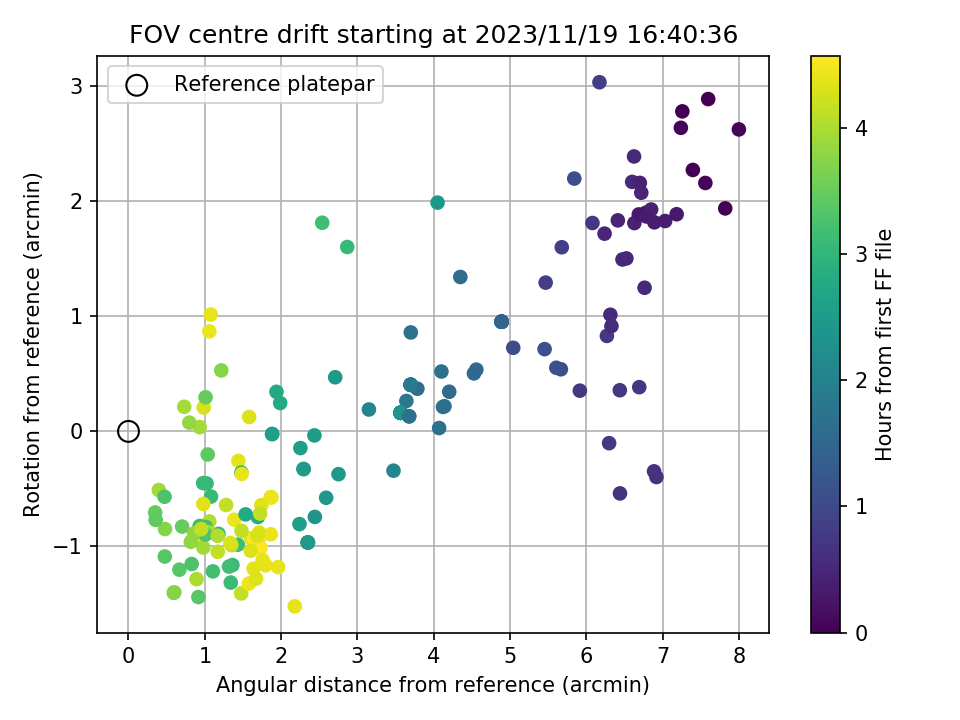 FOV centre drift starting at 2023/11/19 16:40:36

Reference platepar

Rotation from reference (arcmin)

3
2
1
0
−1

0
1
2
3
4
5
6
7
8

Angular distance from reference (arcmin)

Hours from first FF file

0
1
2
3
4